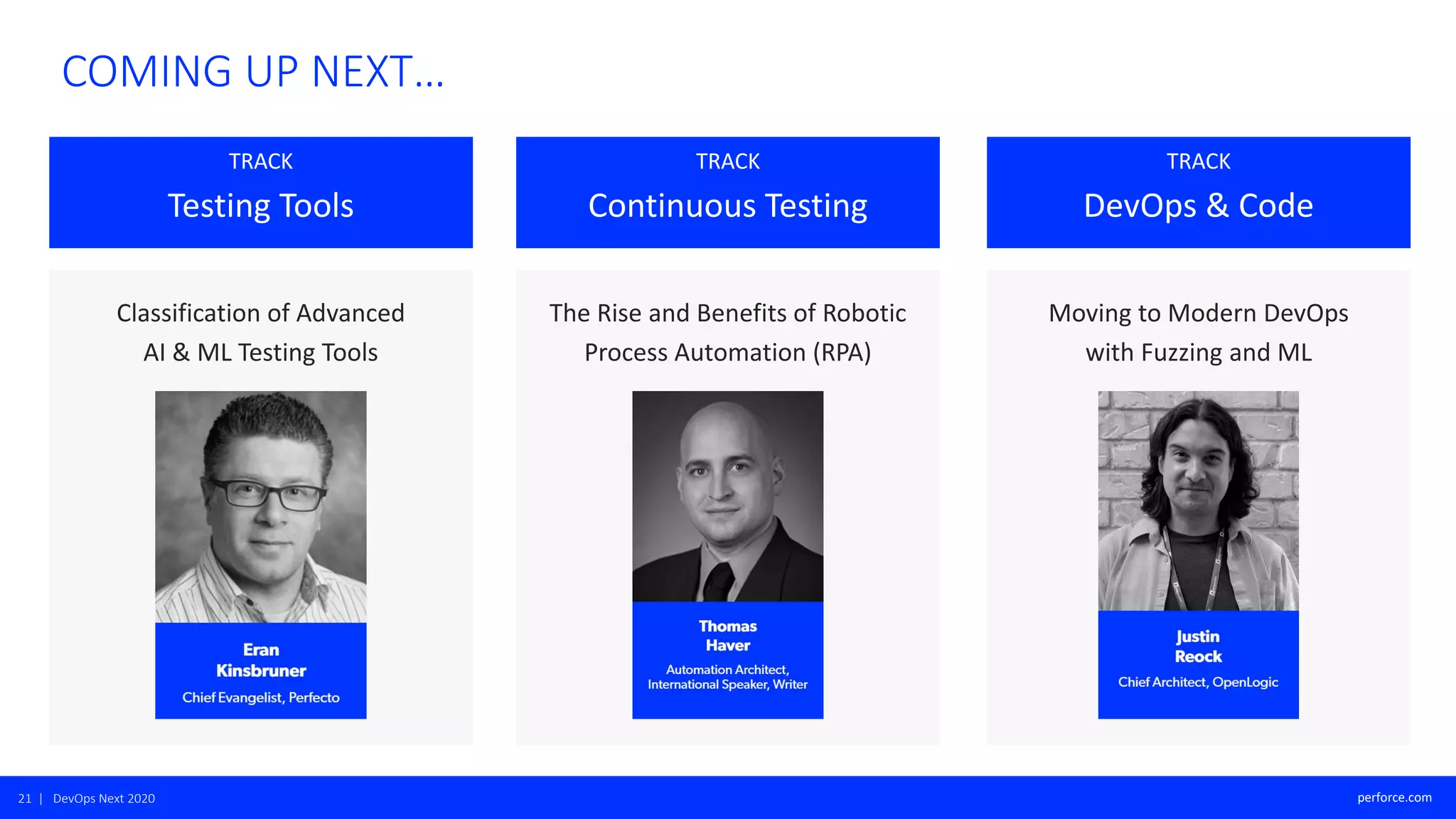 COMING UP NEXT...

TRACK
Testing Tools

Classification of Advanced AI & ML Testing Tools

Eran Kinsbruner
Chief Evangelist, Perfecto

TRACK
Continuous Testing

The Rise and Benefits of Robotic Process Automation (RPA)

Thomas Haver
Automation Architect, International Speaker, Writer

TRACK
DevOps & Code

Moving to Modern DevOps with Fuzzing and ML

Justin Reock
Chief Architect, OpenLogic

21 | DevOps Next 2020

perforce.com